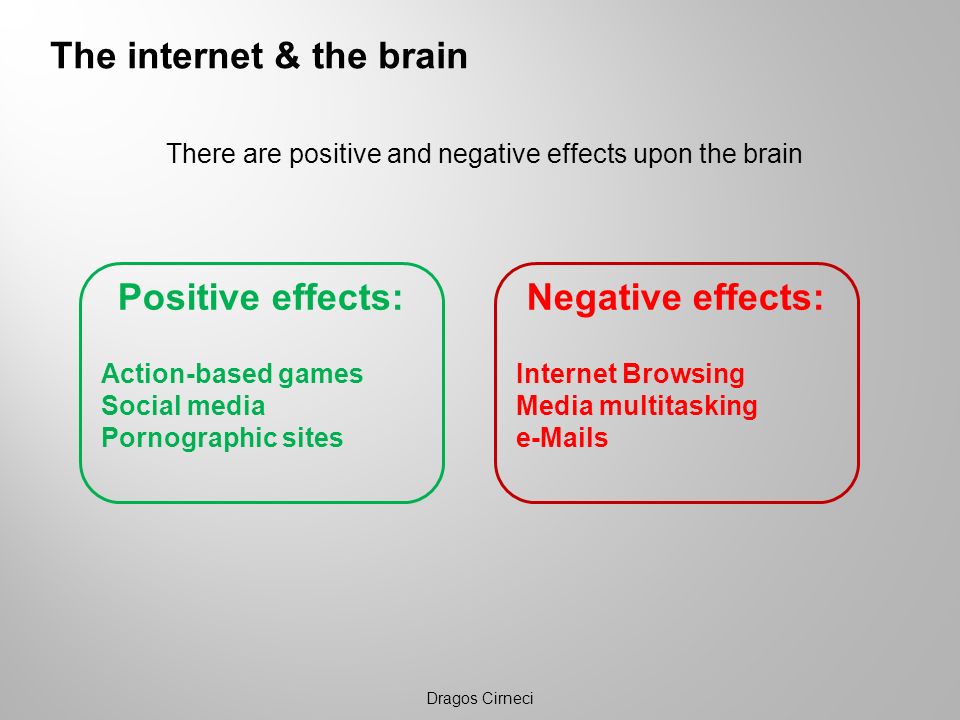 The internet & the brain

There are positive and negative effects upon the brain

Positive effects:

Action-based games
Social media
Pornographic sites

Negative effects:

Internet Browsing
Media multitasking
e-Mails

Dragos Cirneci